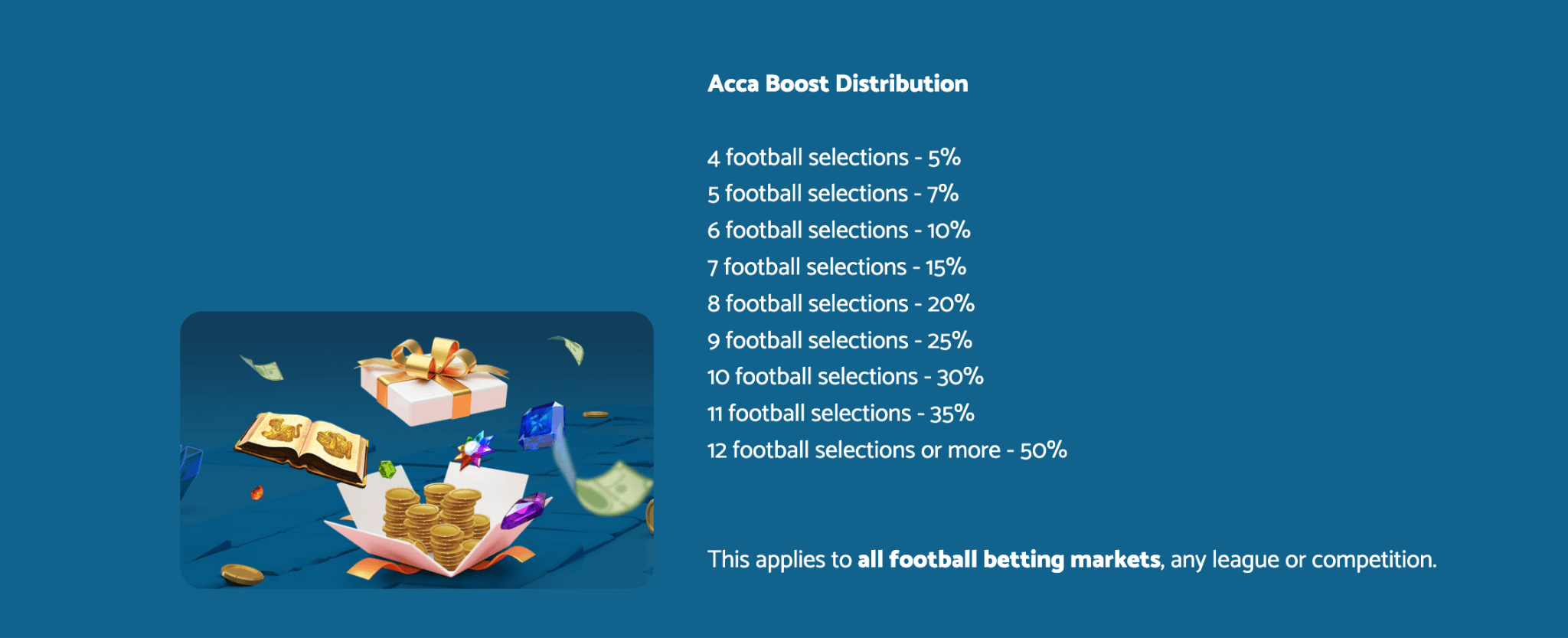 Acca Boost Distribution

4 football selections - 5%
5 football selections - 7%
6 football selections - 10%
7 football selections - 15%
8 football selections - 20%
9 football selections - 25%
10 football selections - 30%
11 football selections - 35%
12 football selections or more - 50%

This applies to all football betting markets, any league or competition.